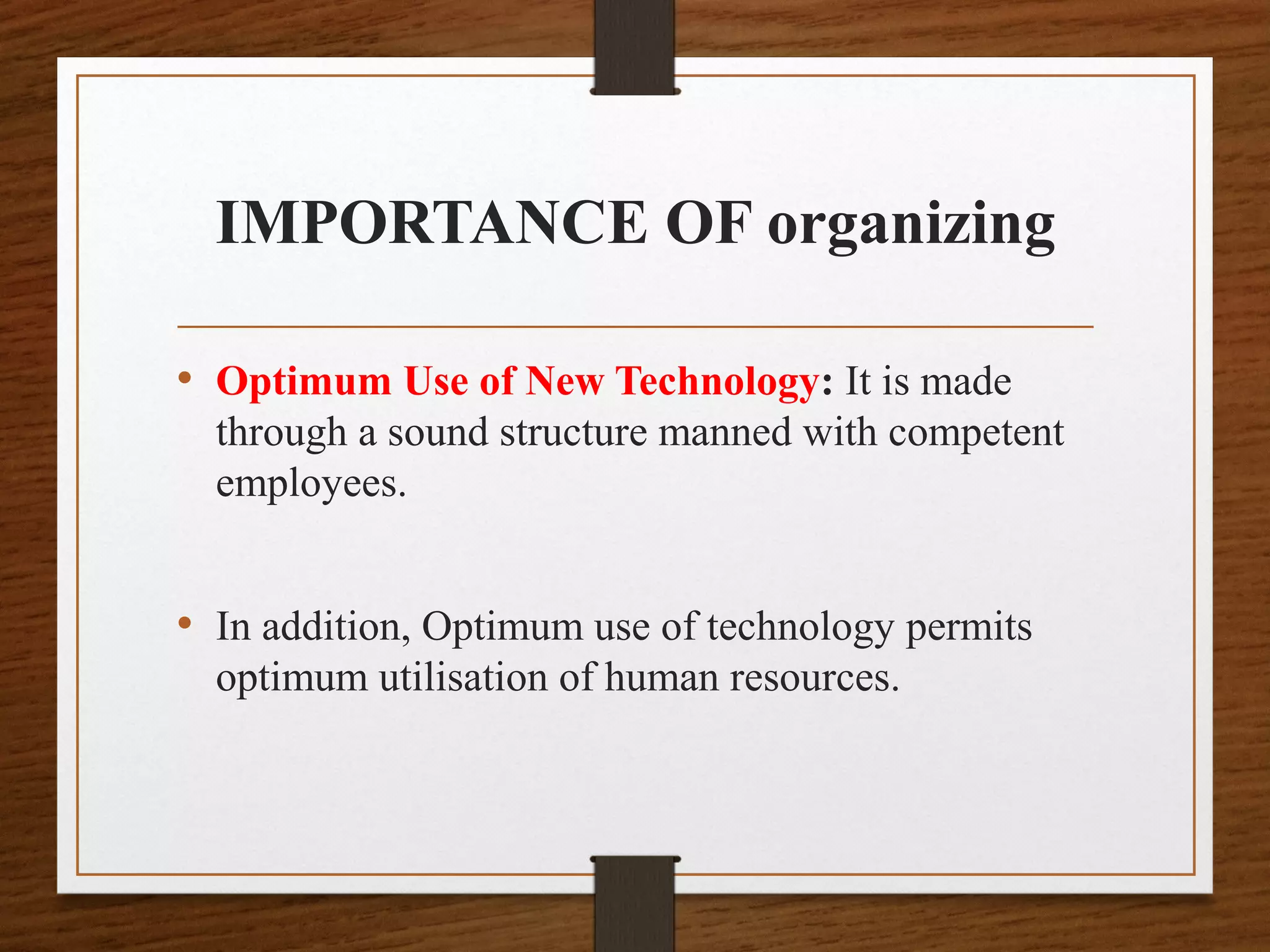 IMPORTANCE OF organizing

• Optimum Use of New Technology: It is made through a sound structure manned with competent employees.

• In addition, Optimum use of technology permits optimum utilisation of human resources.